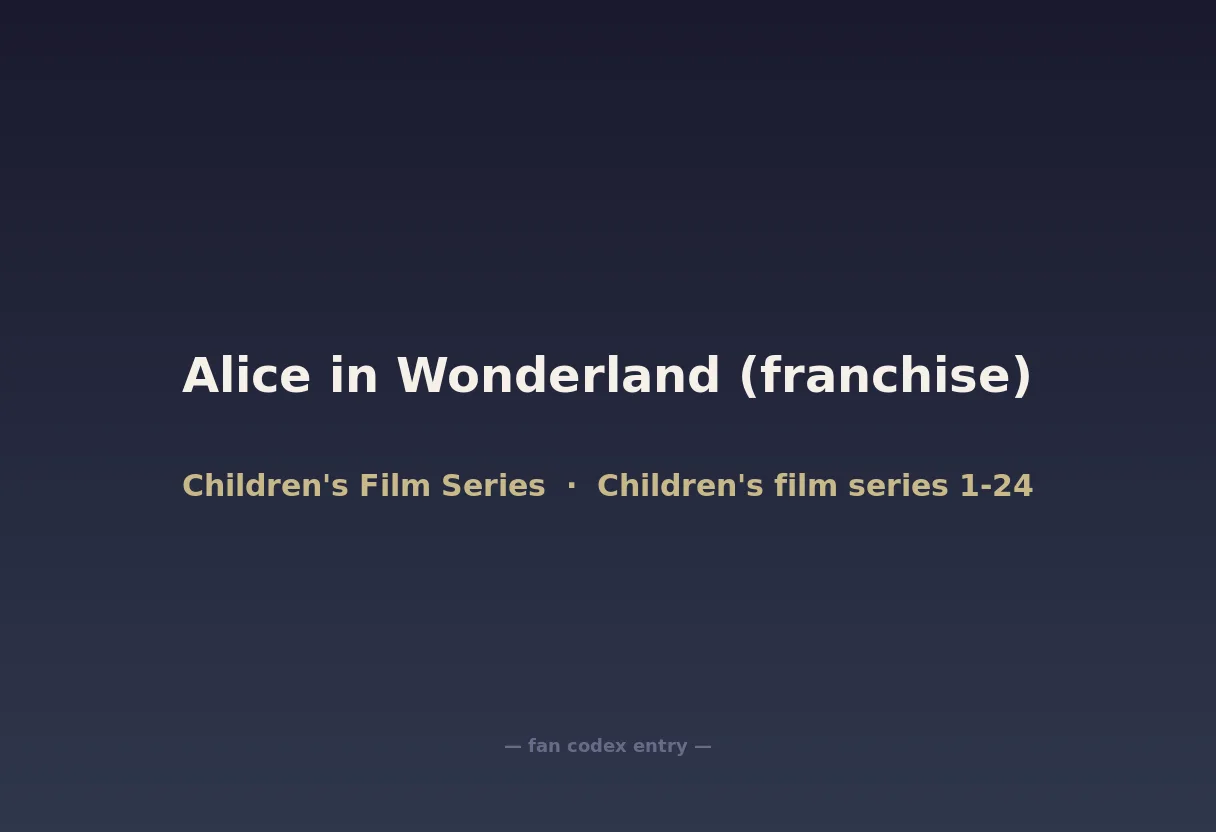 Alice in Wonderland (franchise)

Children's Film Series · Children's film series 1-24

— fan codex entry —